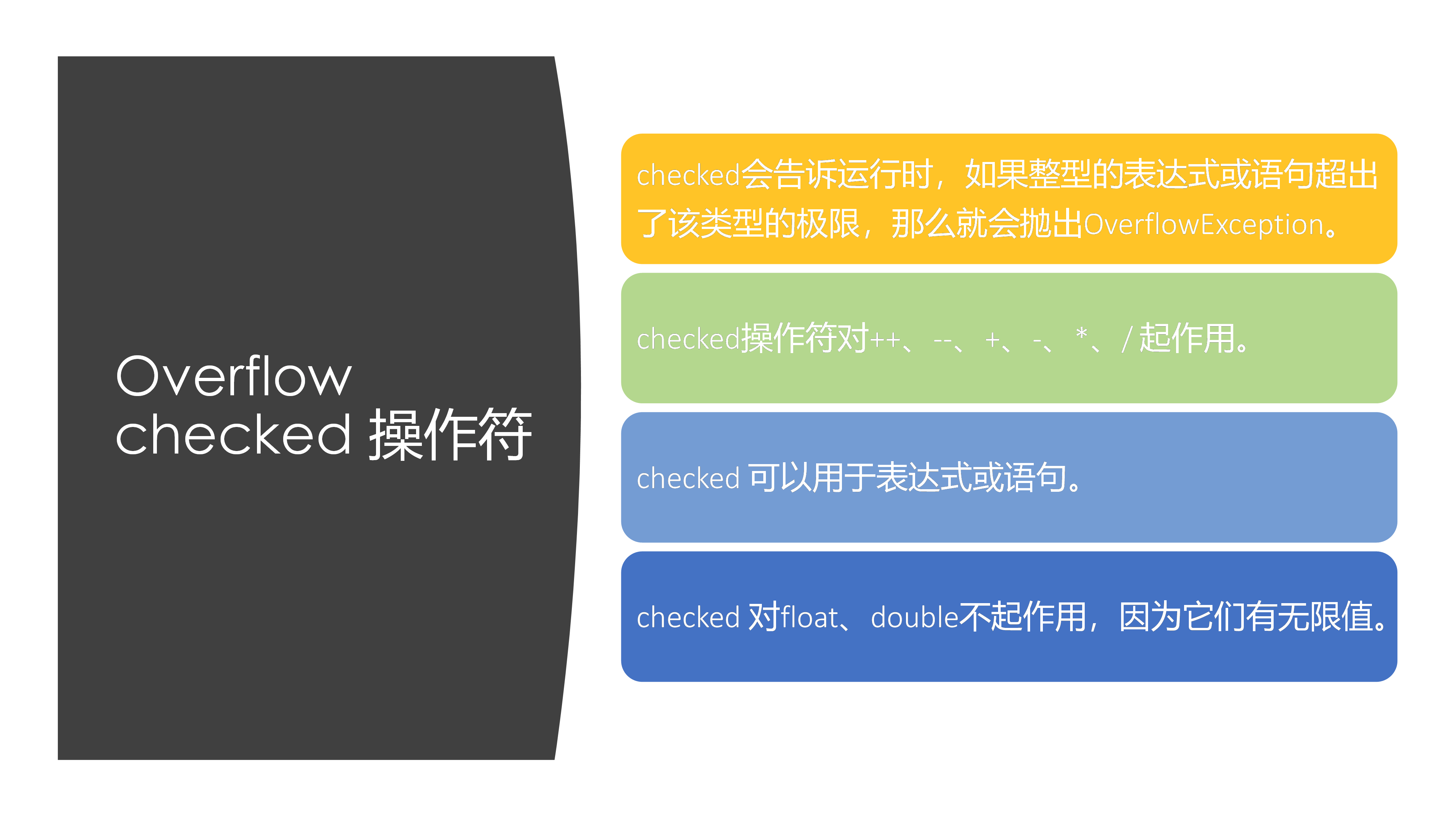 Overflow
checked 操作符

checked会告诉运行时，如果整型的表达式或语句超出了该类型的极限，那么就会抛出OverflowException。

checked操作符对++、--、+、-、*、/ 起作用。

checked 可以用于表达式或语句。

checked 对float、double不起作用，因为它们有无限值。